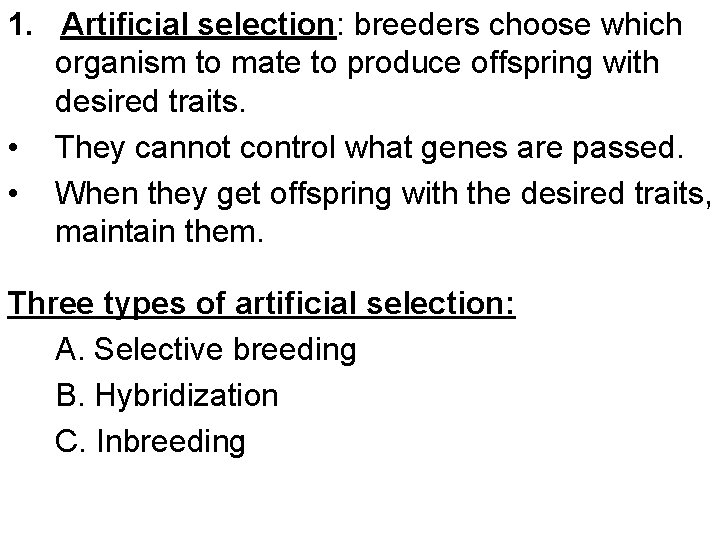 1. Artificial selection: breeders choose which organism to mate to produce offspring with desired traits.

• They cannot control what genes are passed.

• When they get offspring with the desired traits, maintain them.

Three types of artificial selection:

A. Selective breeding

B. Hybridization

C. Inbreeding